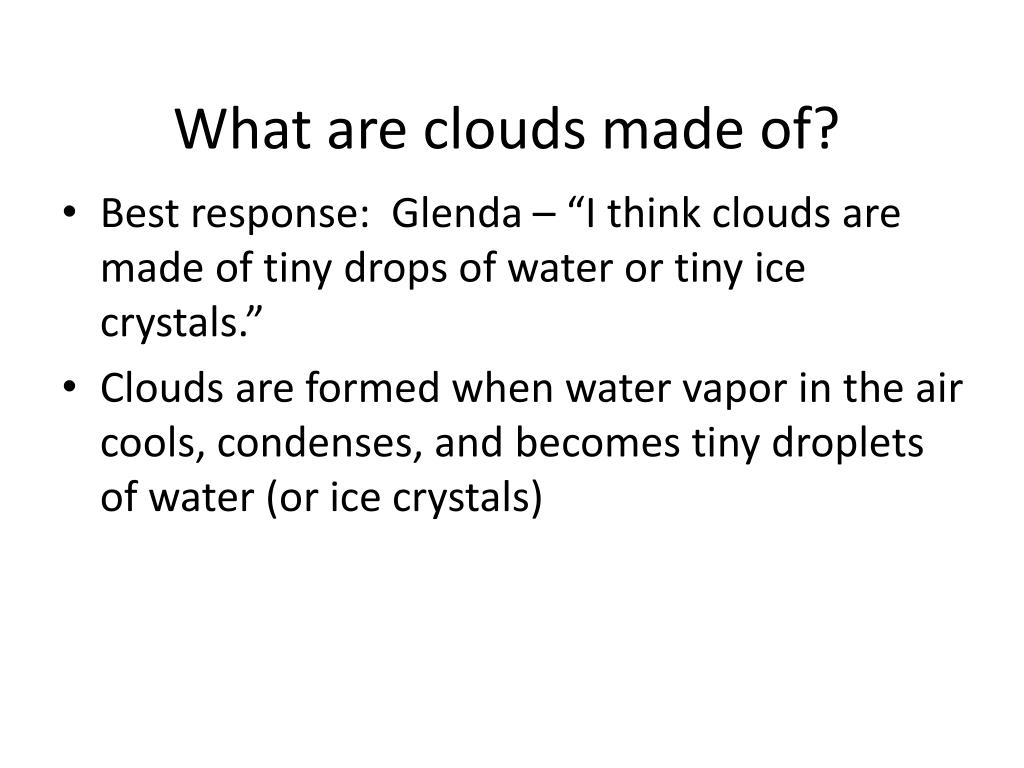 What are clouds made of?

• Best response:  Glenda – “I think clouds are made of tiny drops of water or tiny ice crystals.”

• Clouds are formed when water vapor in the air cools, condenses, and becomes tiny droplets of water (or ice crystals)